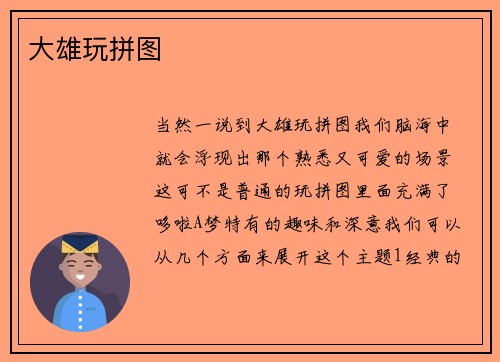 大雄玩拼图

当然一说到大雄玩拼图我们脑海中就会浮现出那个熟悉又可爱的场景这可不是普通的玩拼图里面充满了哆啦A梦特有的趣味和深意我们可以从几个方面来展开这个主题1经典的